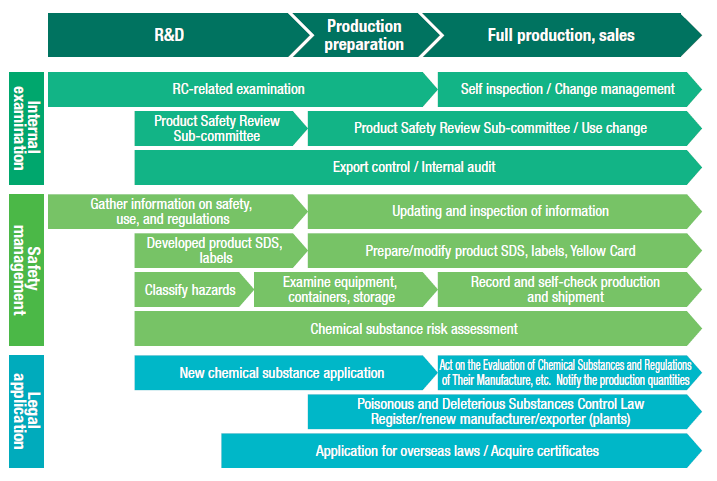 R&D

Production preparation

Full production, sales

Internal examination

RC-related examination

Self inspection / Change management

Product Safety Review Sub-committee

Product Safety Review Sub-committee / Use change

Export control / Internal audit

Safety management

Gather information on safety, use, and regulations

Updating and inspection of information

Developed product SDS, labels

Prepare/modify product SDS, labels, Yellow Card

Classify hazards

Examine equipment, containers, storage

Record and self-check production and shipment

Chemical substance risk assessment

Legal application

New chemical substance application

Act on the Evaluation of Chemical Substances and Regulations of Their Manufacture, etc. Notify the production quantities

Poisonous and Deleterious Substances Control Law Register/renew manufacturer/exporter (plants)

Application for overseas laws / Acquire certificates